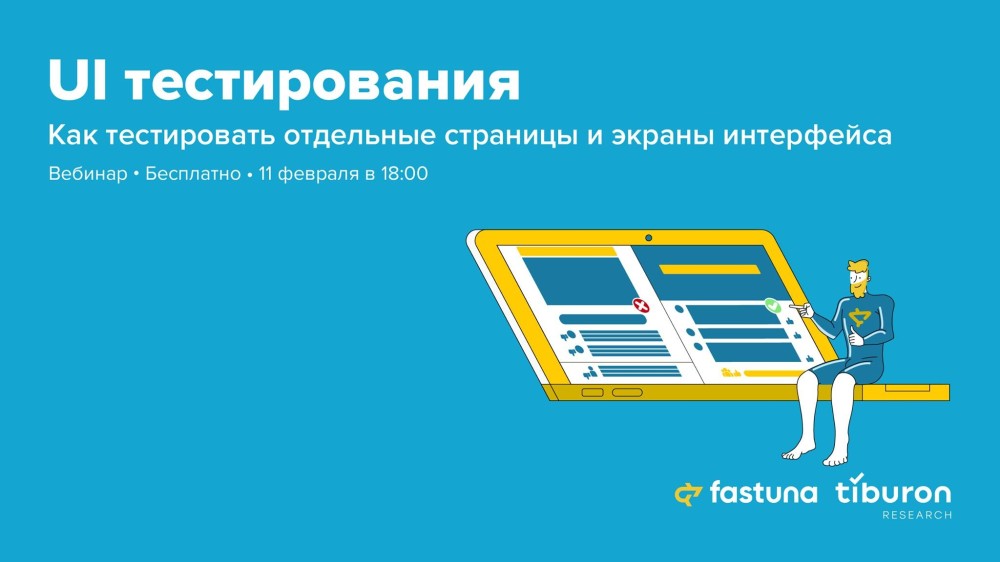 UI тестирования

Как тестировать отдельные страницы и экраны интерфейса

Вебинар • Бесплатно • 11 февраля в 18:00

fastuna tiburon RESEARCH